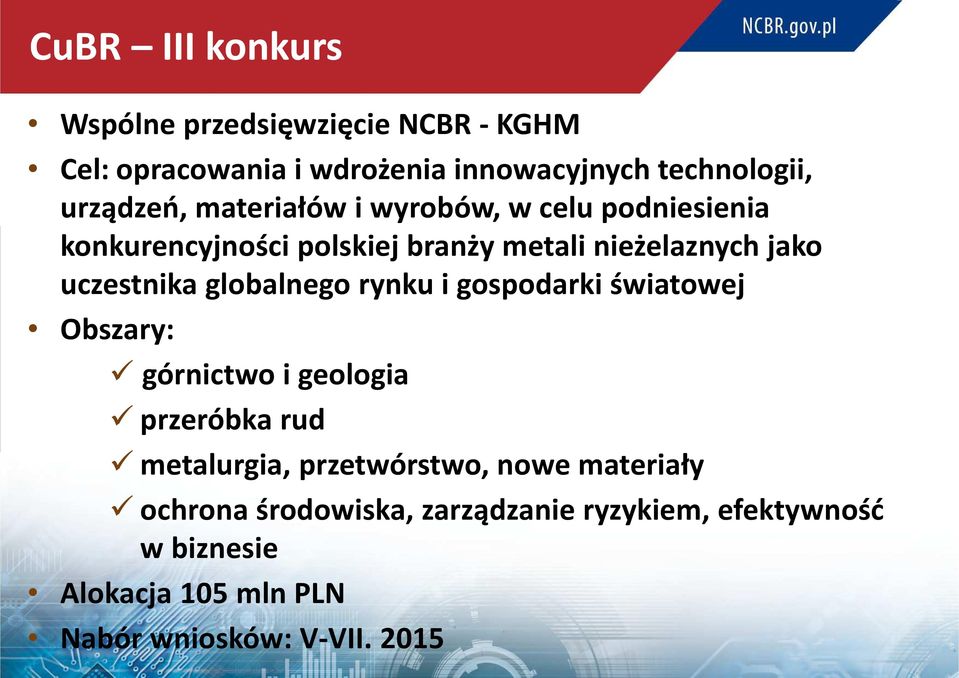 CuBR – III konkurs

NCBR.gov.pl

• Wspólne przedsięwzięcie NCBR - KGHM
• Cel: opracowania i wdrożenia innowacyjnych technologii, urządzeń, materiałów i wyrobów, w celu podniesienia konkurencyjności polskiej branży metali nieżelaznych jako uczestnika globalnego rynku i gospodarki światowej
• Obszary:
✓ górnictwo i geologia
✓ przeróbka rud
✓ metalurgia, przetwórstwo, nowe materiały
✓ ochrona środowiska, zarządzanie ryzykiem, efektywność w biznesie
• Alokacja 105 mln PLN
• Nabór wniosków: V-VII. 2015